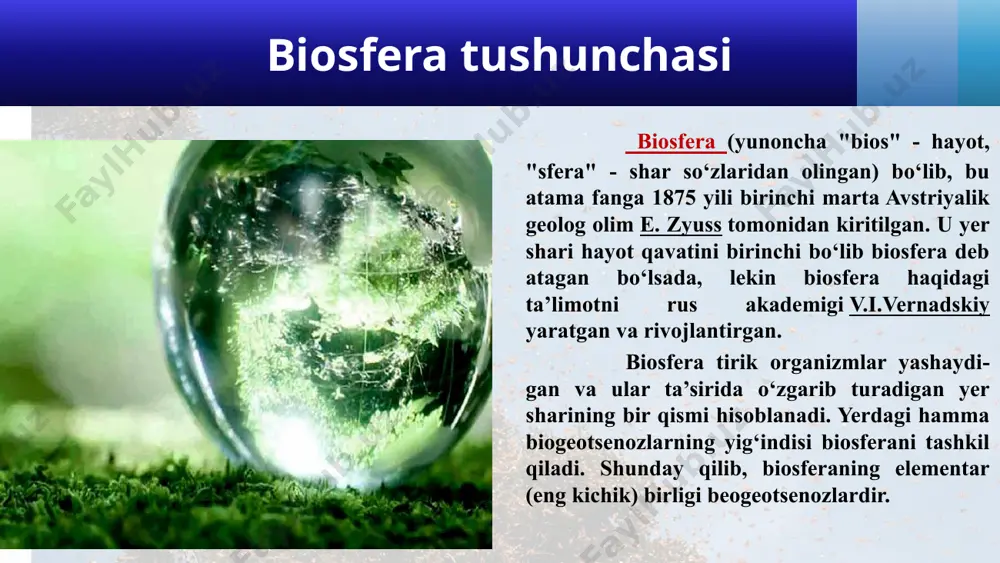 Biosfera tushunchasi

Biosfera (yunoncha "bios" - hayot, "sfera" - shar so‘zlaridan olingan) bo‘lib, bu atama fanga 1875 yili birinchi marta Avstriyalik geolog olim E. Zyuss tomonidan kiritilgan. U yer shari hayot qavatini birinchi bo‘lib biosfera deb atagan bo‘lsada, lekin biosfera haqidagi ta’limotni rus akademigi V.I.Vernadskiy yaratgan va rivojlantirgan.

Biosfera tirik organizmlar yashaydigan va ular ta’sirida o‘zgarib turadigan yer sharining bir qismi hisoblanadi. Yerdagi hamma biogeotsenozlarning yig‘indisi biosferani tashkil qiladi. Shunday qilib, biosferaning elementar (eng kichik) birligi beogeotsenozlardir.

FaylHub.uz